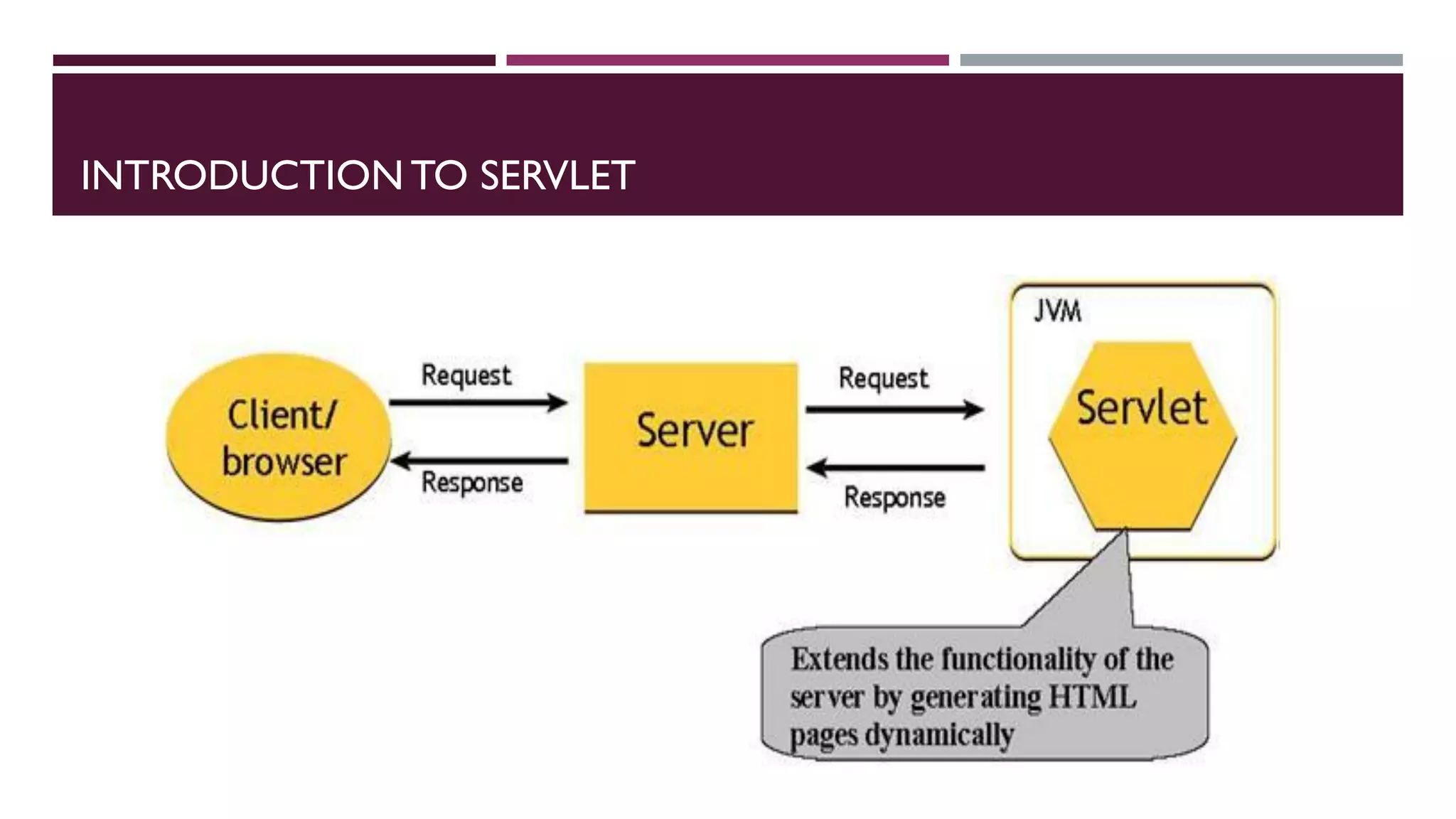 INTRODUCTION TO SERVLET

Client/ browser

Request

Response

Server

Request

Response

JVM

Servlet

Extends the functionality of the server by generating HTML pages dynamically